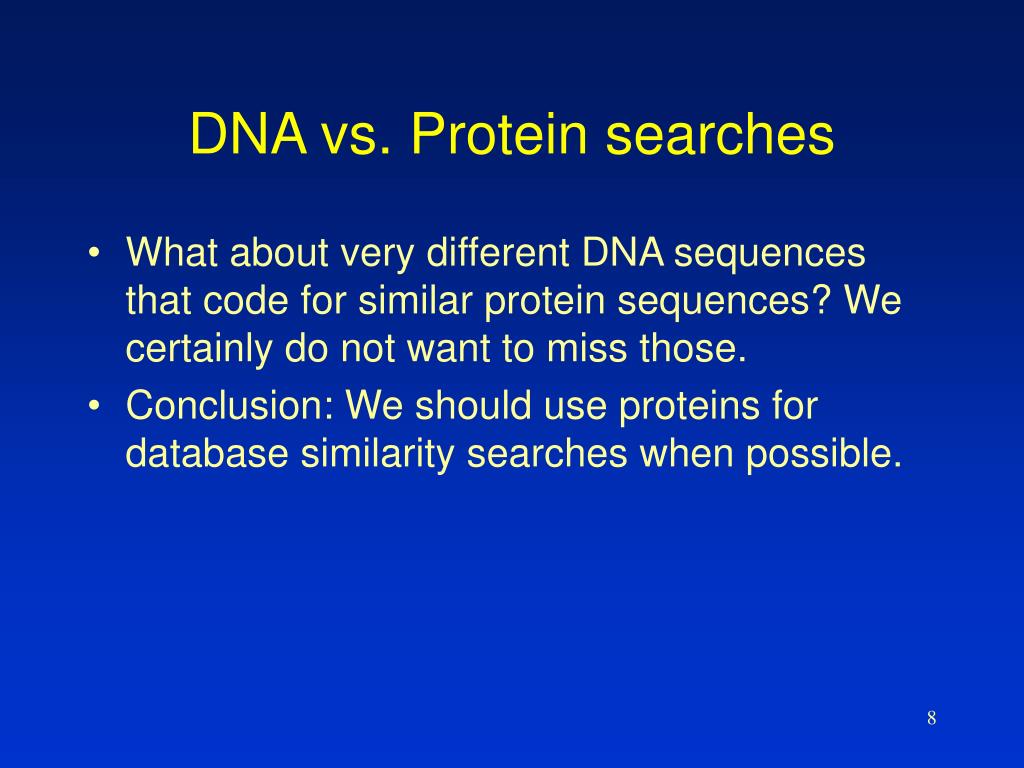 DNA vs. Protein searches

• What about very different DNA sequences that code for similar protein sequences? We certainly do not want to miss those.
• Conclusion: We should use proteins for database similarity searches when possible.

8